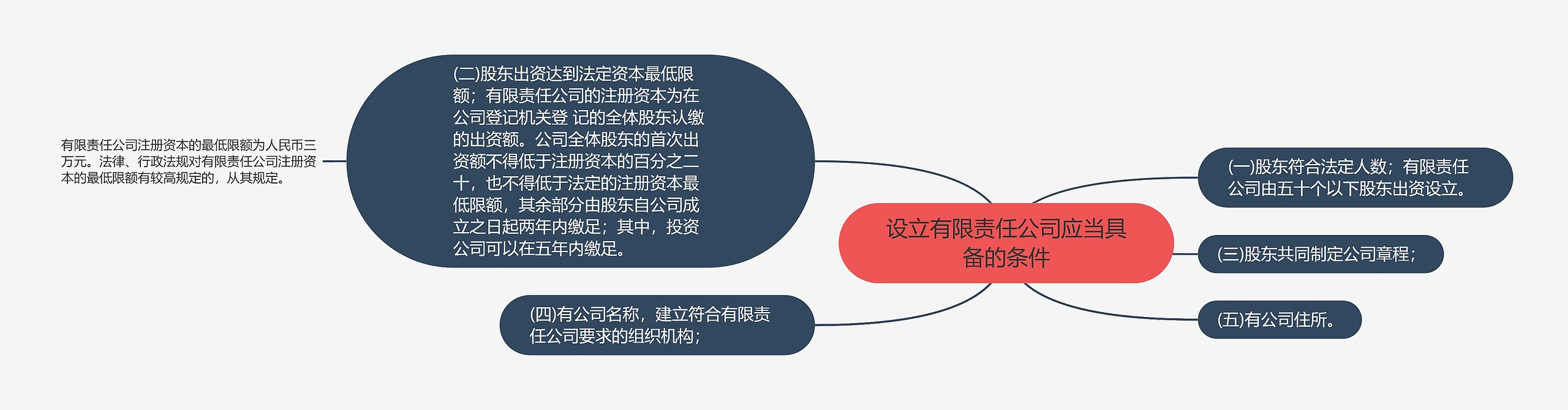 设立有限责任公司应当具备的条件

(一)股东符合法定人数；有限责任公司由五十个以下股东出资设立。

(二)股东出资达到法定资本最低限额；有限责任公司的注册资本为在公司登记机关登 记的全体股东认缴的出资额。公司全体股东的首次出资额不得低于注册资本的百分之二十，也不得低于法定的注册资本最低限额，其余部分由股东自公司成立之日起两年内缴足；其中，投资公司可以在五年内缴足。

有限责任公司注册资本的最低限额为人民币三万元。法律、行政法规对有限责任公司注册资本的最低限额有较高规定的，从其规定。

(三)股东共同制定公司章程；

(四)有公司名称，建立符合有限责任公司要求的组织机构；

(五)有公司住所。